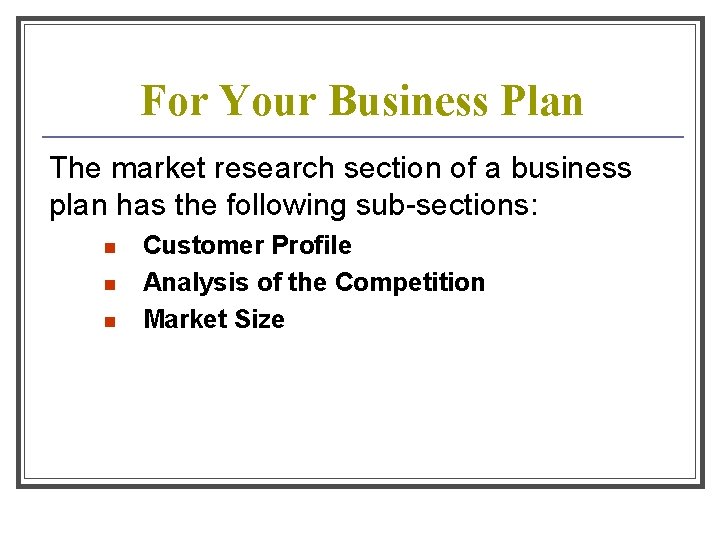 For Your Business Plan

The market research section of a business plan has the following sub-sections:

- Customer Profile
- Analysis of the Competition
- Market Size